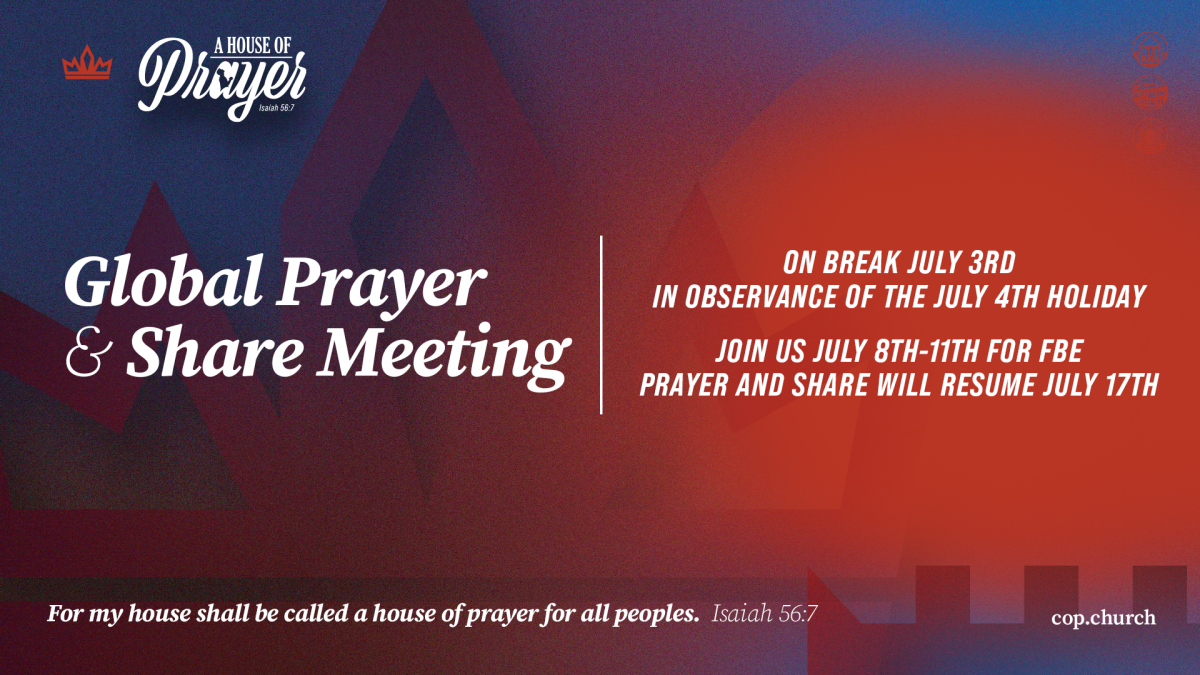 A HOUSE OF
Prayer
Isaiah 56:7

Global Prayer & Share Meeting

ON BREAK JULY 3RD
IN OBSERVANCE OF THE JULY 4TH HOLIDAY

JOIN US JULY 8TH-11TH FOR FBE
PRAYER AND SHARE WILL RESUME JULY 17TH

For my house shall be called a house of prayer for all peoples. Isaiah 56:7

cop.church